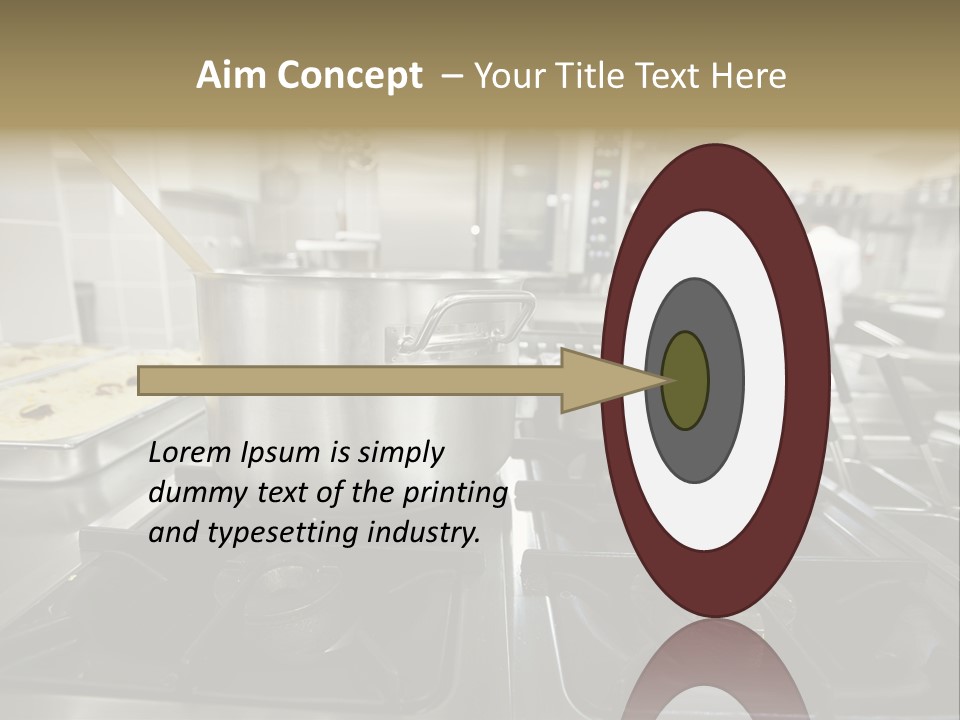 Aim Concept – Your Title Text Here

Lorem Ipsum is simply dummy text of the printing and typesetting industry.